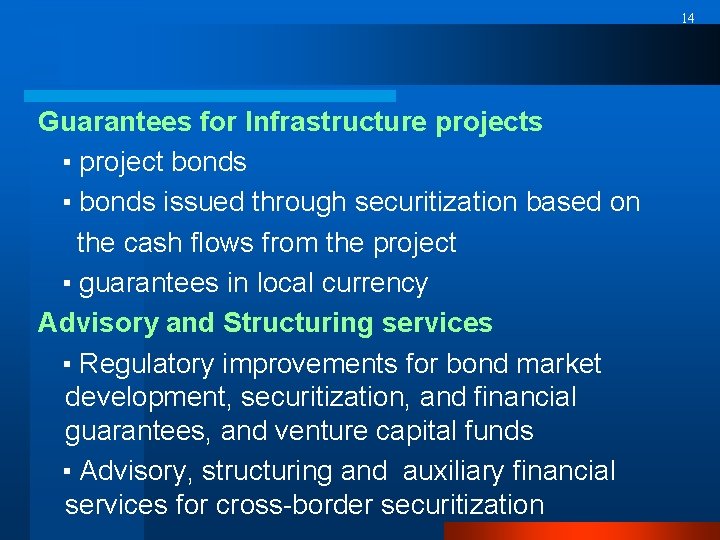 14

Guarantees for Infrastructure projects

▪ project bonds

▪ bonds issued through securitization based on the cash flows from the project

▪ guarantees in local currency

Advisory and Structuring services

▪ Regulatory improvements for bond market development, securitization, and financial guarantees, and venture capital funds

▪ Advisory, structuring and auxiliary financial services for cross-border securitization